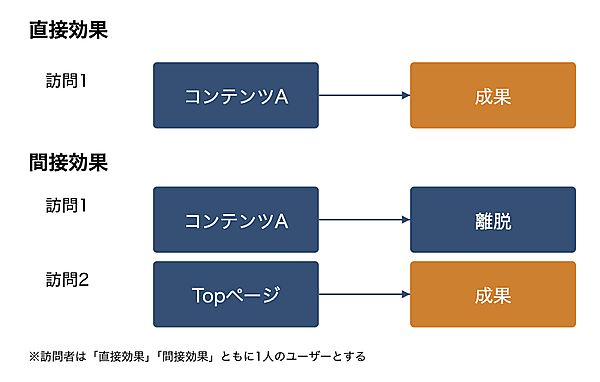 直接効果

訪問1

コンテンツA

成果

間接効果

訪問1

コンテンツA

離脱

訪問2

Topページ

成果

※訪問者は「直接効果」「間接効果」ともに1人のユーザーとする